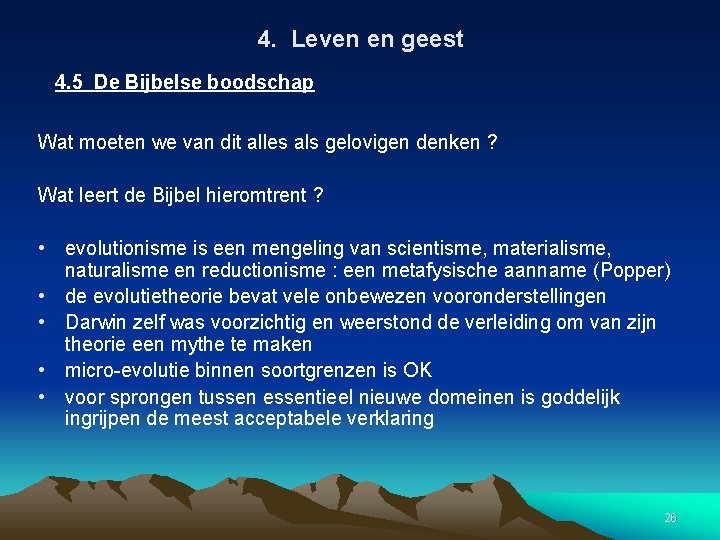 4. Leven en geest

4.5 De Bijbelse boodschap

Wat moeten we van dit alles als gelovigen denken ?

Wat leert de Bijbel hieromtrent ?

• evolutionisme is een mengeling van scientisme, materialisme, naturalisme en reductionisme : een metafysische aanname (Popper)
• de evolutietheorie bevat vele onbewezen vooronderstellingen
• Darwin zelf was voorzichtig en weerstond de verleiding om van zijn theorie een mythe te maken
• micro-evolutie binnen soortgrenzen is OK
• voor sprongen tussen essentieel nieuwe domeinen is goddelijk ingrijpen de meest acceptabele verklaring

26